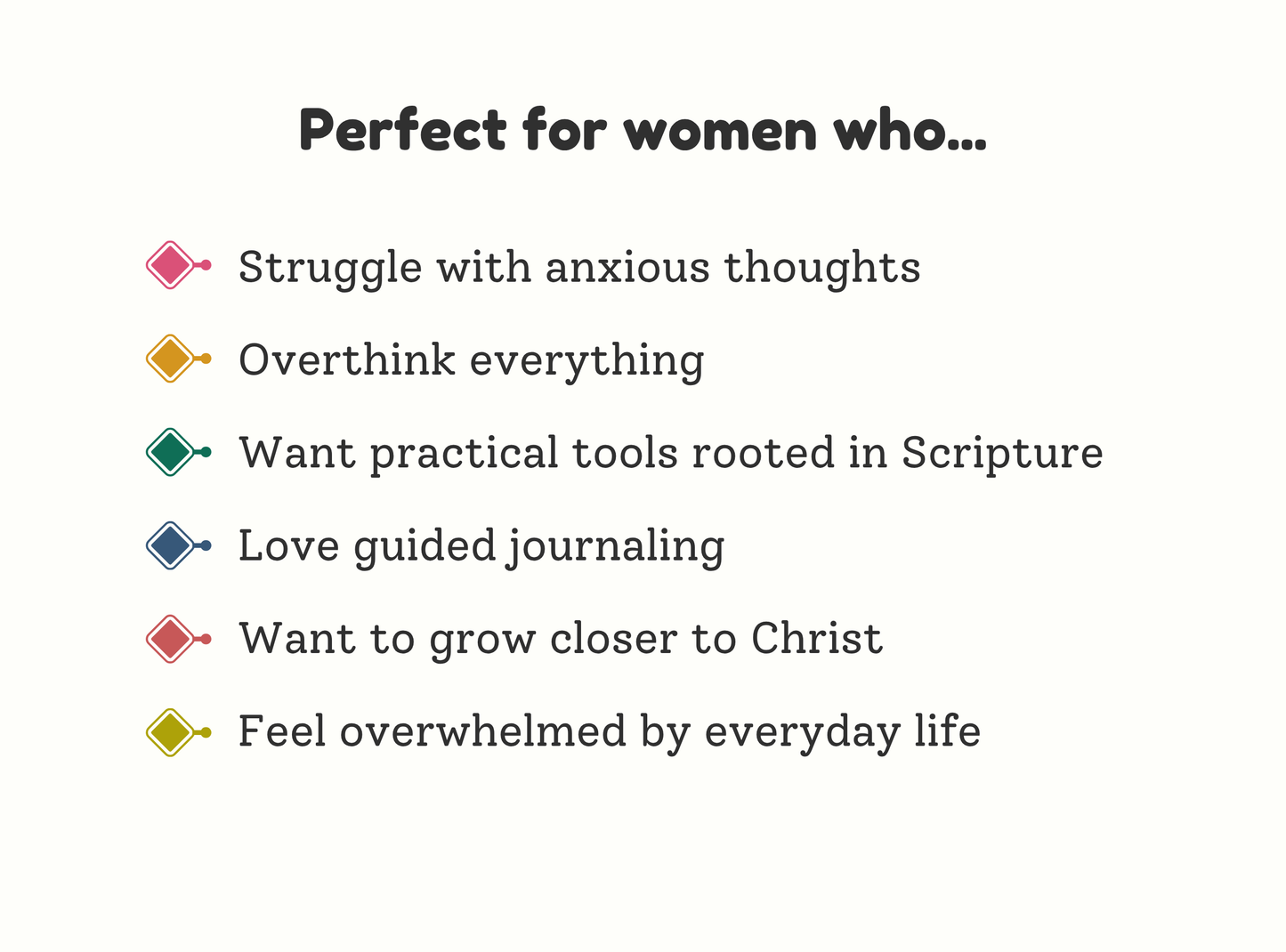 Perfect for women who...

Struggle with anxious thoughts

Overthink everything

Want practical tools rooted in Scripture

Love guided journaling

Want to grow closer to Christ

Feel overwhelmed by everyday life